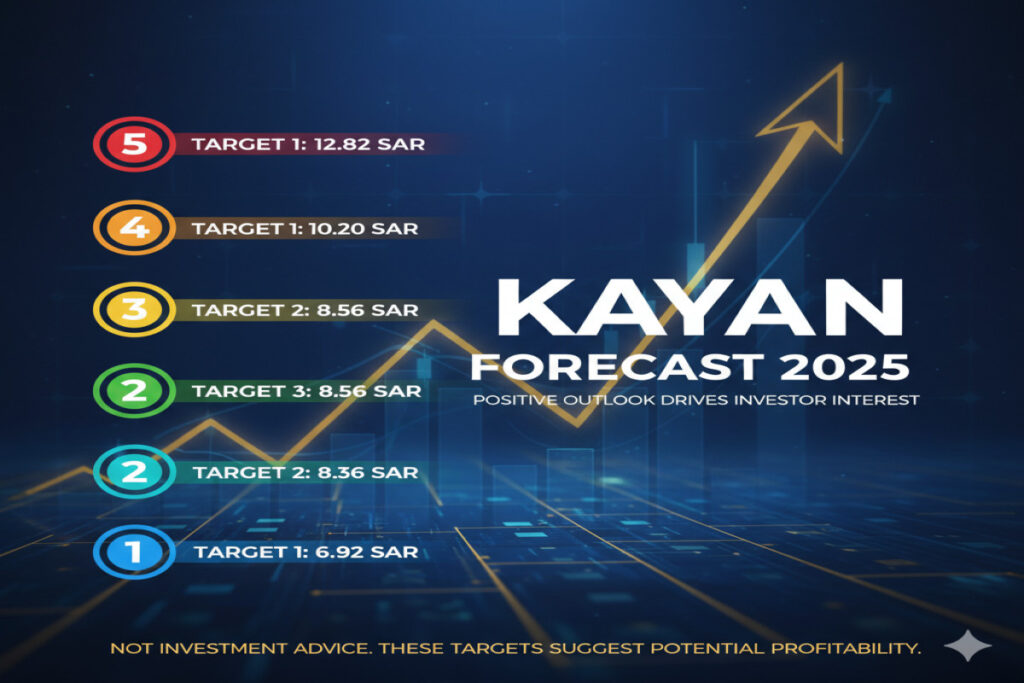 5 TARGET 1: 12.82 SAR

4 TARGET 1: 10.20 SAR

3 TARGET 2: 8.56 SAR

2 TARGET 3: 8.56 SAR

2 TARGET 2: 8.36 SAR

1 TARGET 1: 6.92 SAR

KAYAN
FORECAST 2025
POSITIVE OUTLOOK DRIVES INVESTOR INTEREST

NOT INVESTMENT ADVICE. THESE TARGETS SUGGEST POTENTIAL PROFITABILITY.